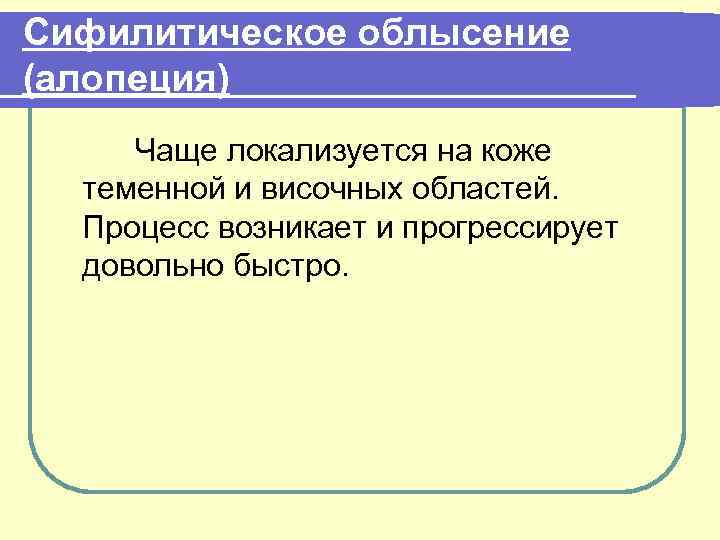 Сифилитическое облысение (алопеция)

Чаще локализуется на коже теменной и височных областей. Процесс возникает и прогрессирует довольно быстро.